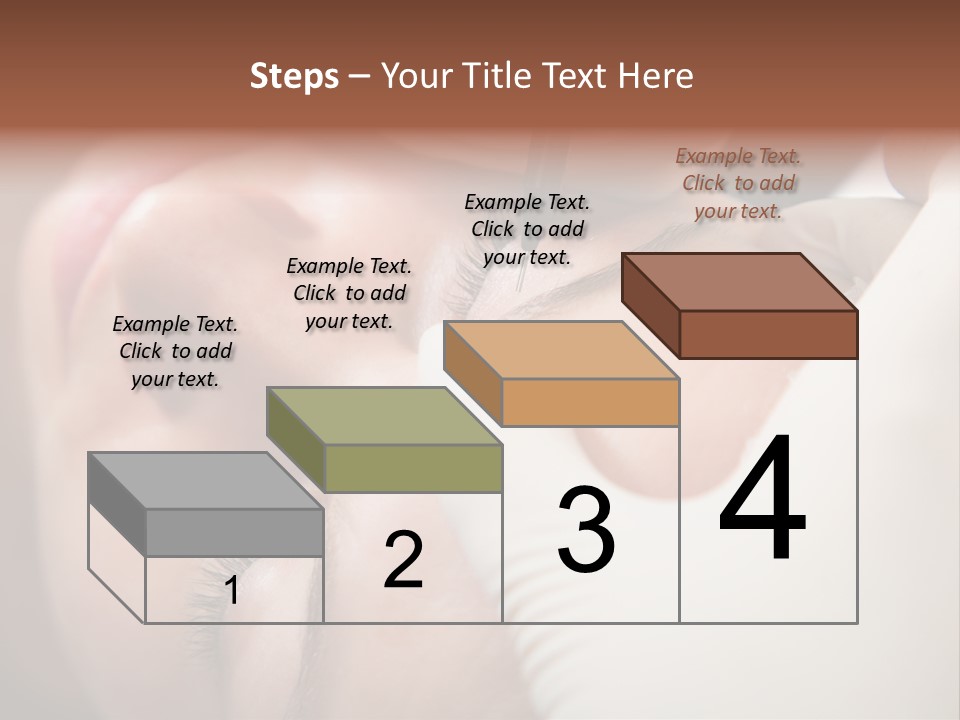 Steps – Your Title Text Here

Example Text. Click to add your text.

Example Text. Click to add your text.

Example Text. Click to add your text.

Example Text. Click to add your text.

1

2

3

4